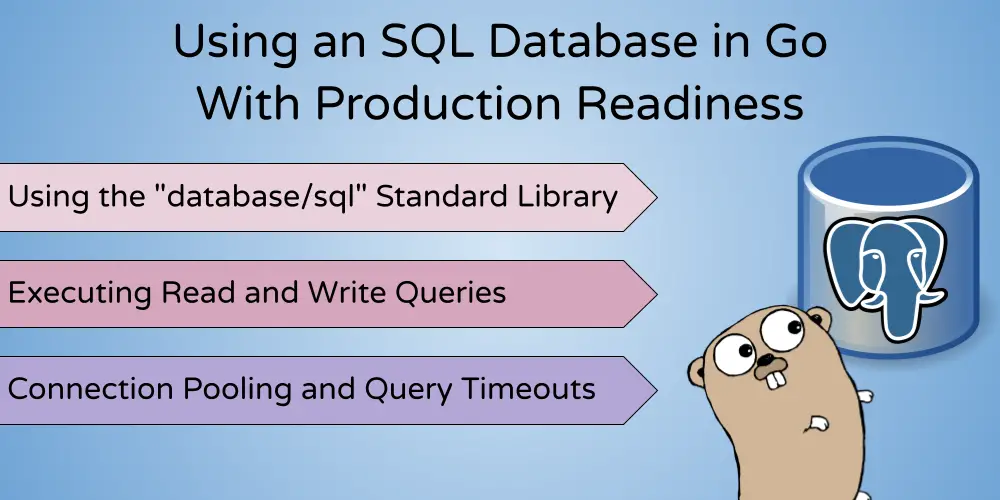 Using an SQL Database in Go
With Production Readiness

Using the "database/sql" Standard Library

Executing Read and Write Queries

Connection Pooling and Query Timeouts